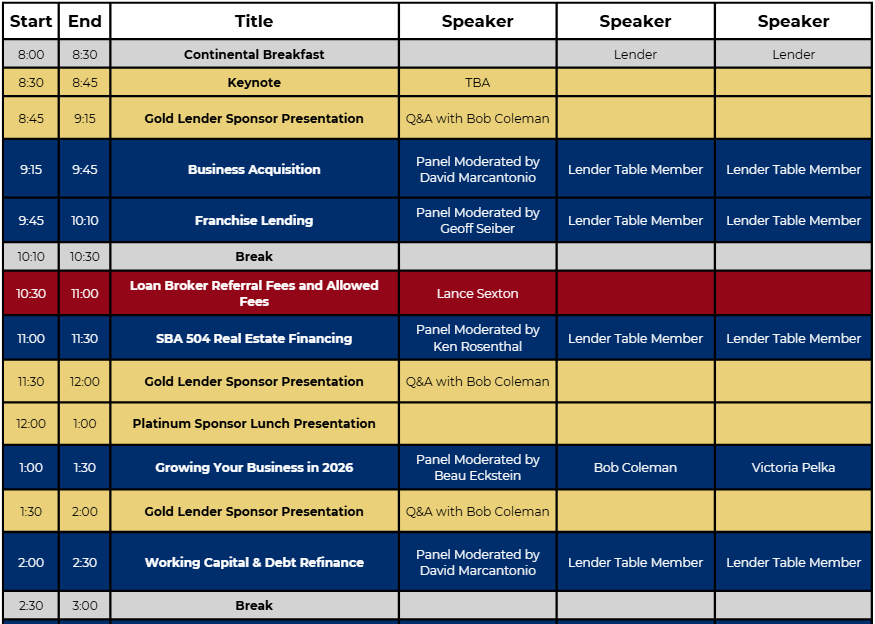 | Start | End | Title | Speaker | Speaker | Speaker |
|---|---|---|---|---|---|
| 8:00 | 8:30 | Continental Breakfast | | Lender | Lender |
| 8:30 | 8:45 | Keynote | TBA | | |
| 8:45 | 9:15 | Gold Lender Sponsor Presentation | Q&A with Bob Coleman | | |
| 9:15 | 9:45 | Business Acquisition | Panel Moderated by David Marcantonio | Lender Table Member | Lender Table Member |
| 9:45 | 10:10 | Franchise Lending | Panel Moderated by Geoff Seiber | Lender Table Member | Lender Table Member |
| 10:10 | 10:30 | Break | | | |
| 10:30 | 11:00 | Loan Broker Referral Fees and Allowed Fees | Lance Sexton | | |
| 11:00 | 11:30 | SBA 504 Real Estate Financing | Panel Moderated by Ken Rosenthal | Lender Table Member | Lender Table Member |
| 11:30 | 12:00 | Gold Lender Sponsor Presentation | Q&A with Bob Coleman | | |
| 12:00 | 1:00 | Platinum Sponsor Lunch Presentation | | | |
| 1:00 | 1:30 | Growing Your Business in 2026 | Panel Moderated by Beau Eckstein | Bob Coleman | Victoria Pelka |
| 1:30 | 2:00 | Gold Lender Sponsor Presentation | Q&A with Bob Coleman | | |
| 2:00 | 2:30 | Working Capital & Debt Refinance | Panel Moderated by David Marcantonio | Lender Table Member | Lender Table Member |
| 2:30 | 3:00 | Break | | | |